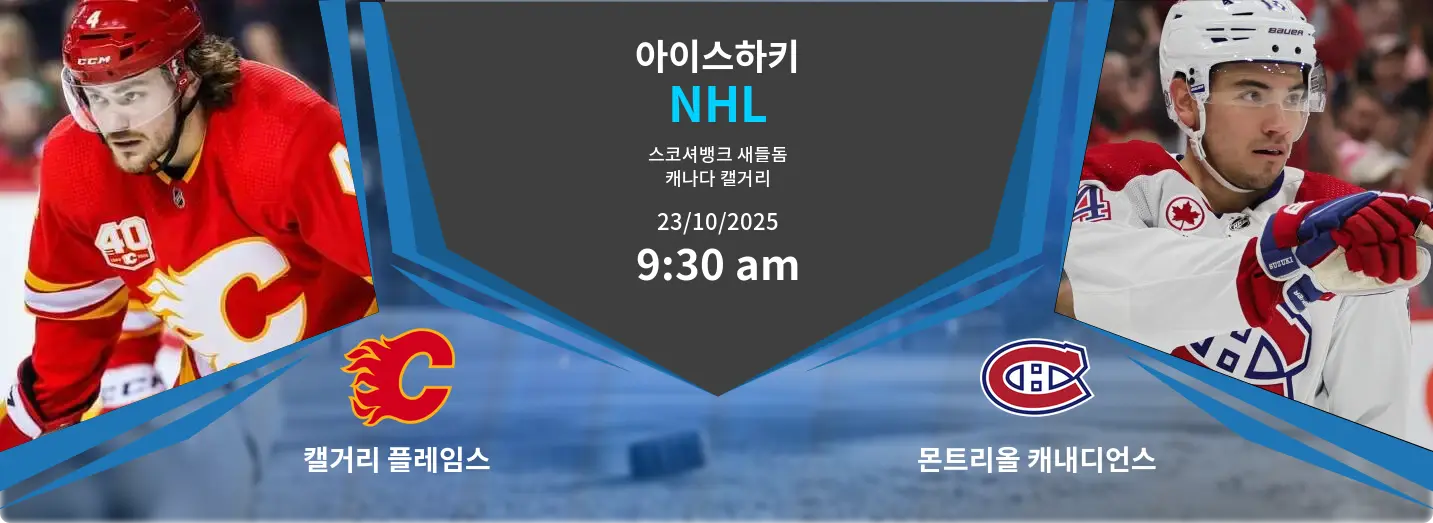 아이스하키
NHL
스코셔뱅크 새들돔
캐나다 캘거리
23/10/2025
9:30 am

캘거리 플레임스

몬트리올 캐내디언스